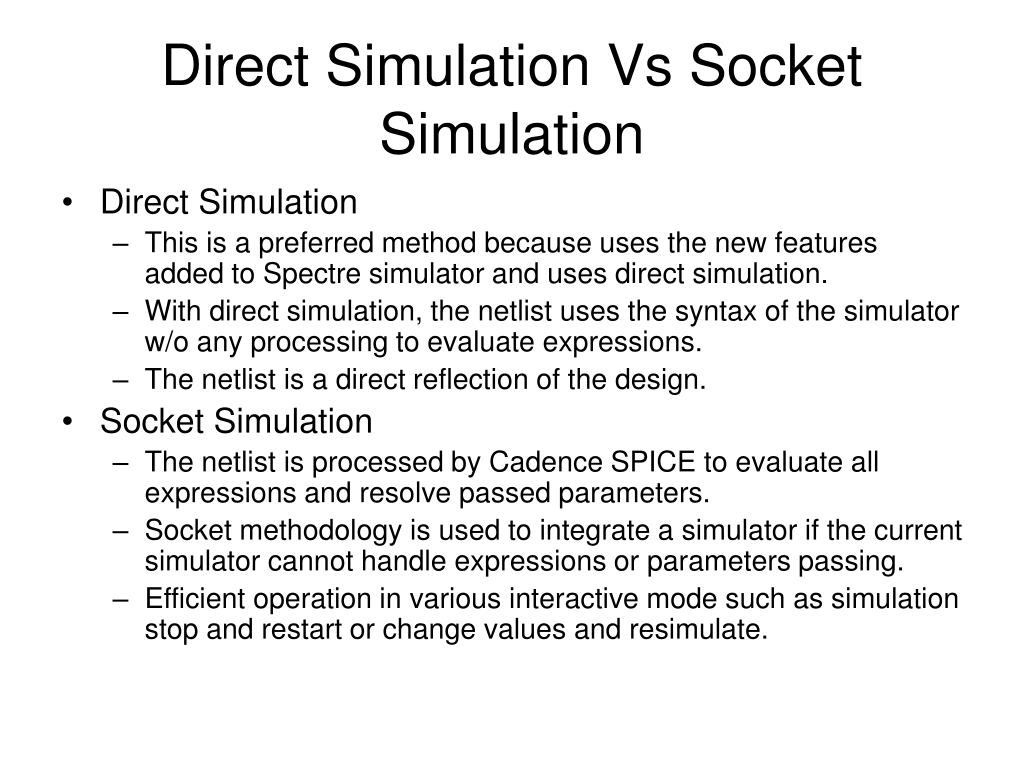 Direct Simulation Vs Socket Simulation

• Direct Simulation
– This is a preferred method because uses the new features added to Spectre simulator and uses direct simulation.
– With direct simulation, the netlist uses the syntax of the simulator w/o any processing to evaluate expressions.
– The netlist is a direct reflection of the design.
• Socket Simulation
– The netlist is processed by Cadence SPICE to evaluate all expressions and resolve passed parameters.
– Socket methodology is used to integrate a simulator if the current simulator cannot handle expressions or parameters passing.
– Efficient operation in various interactive mode such as simulation stop and restart or change values and resimulate.